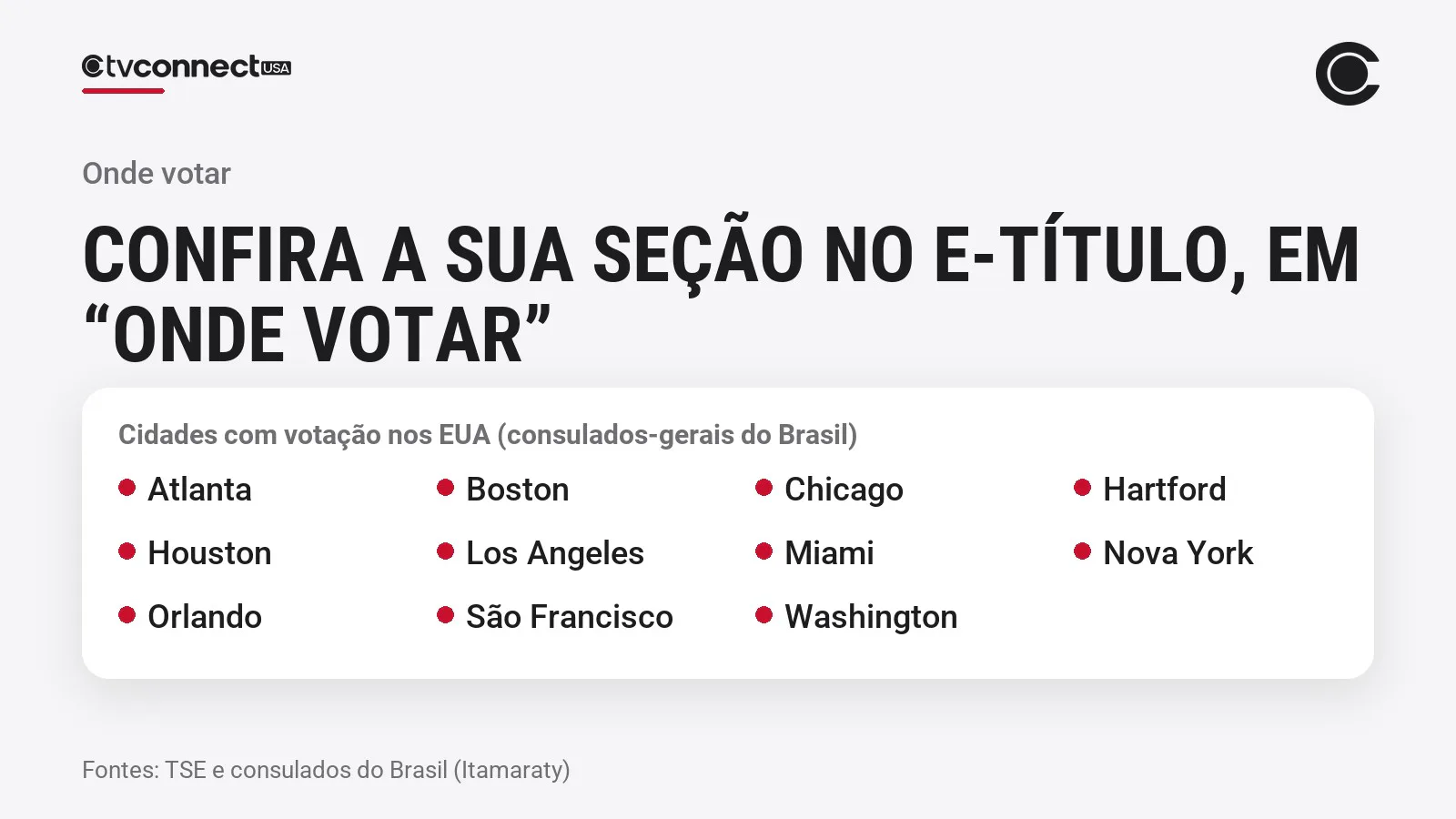 tvconnect USA

Onde votar

CONFIRA A SUA SEÇÃO NO E-TÍTULO, EM "ONDE VOTAR"

Cidades com votação nos EUA (consulados-gerais do Brasil)

• Atlanta
• Boston
• Chicago
• Hartford
• Houston
• Los Angeles
• Miami
• Nova York
• Orlando
• São Francisco
• Washington

Fontes: TSE e consulados do Brasil (Itamaraty)